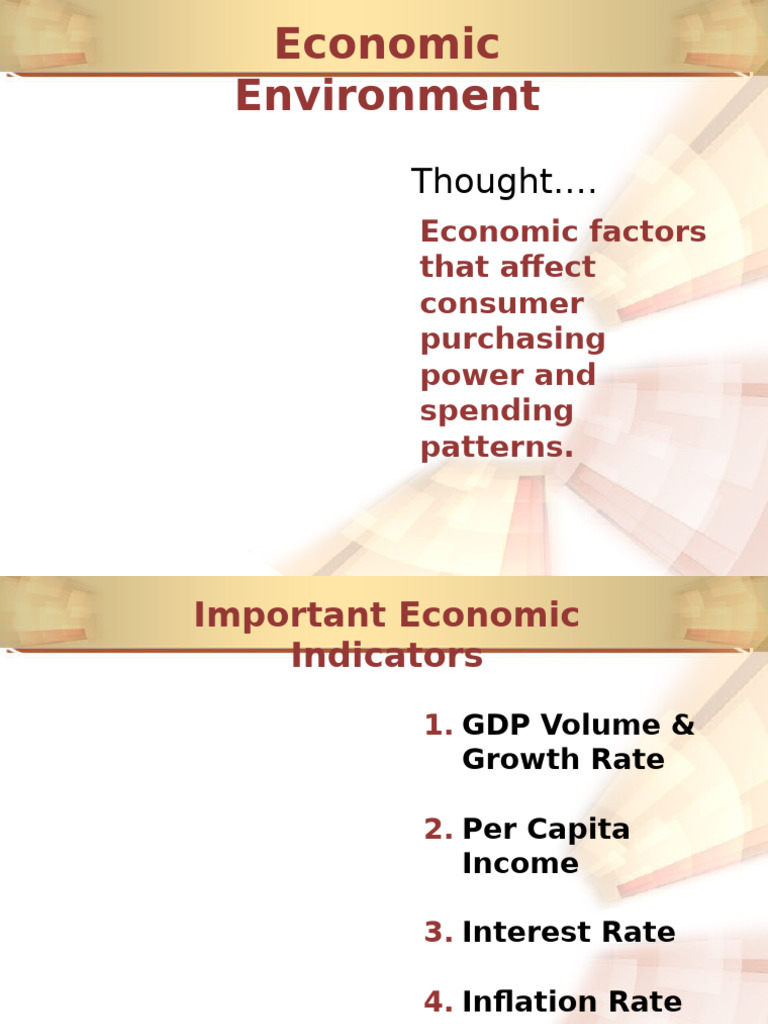 Economic Environment

Thought….

Economic factors that affect consumer purchasing power and spending patterns.

Important Economic Indicators

1. GDP Volume & Growth Rate

2. Per Capita Income

3. Interest Rate

4. Inflation Rate